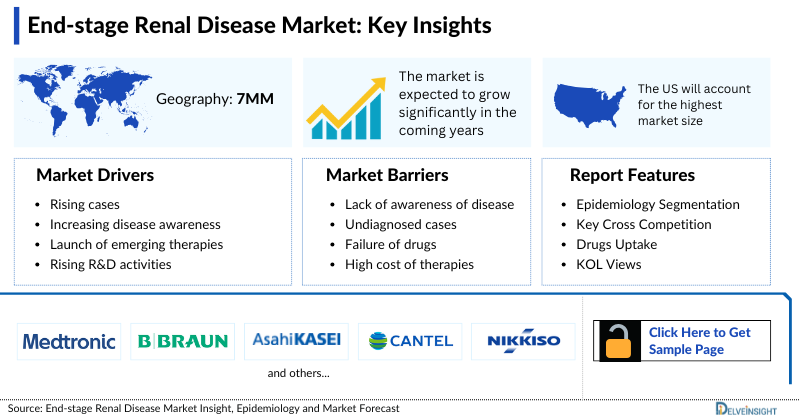 End-stage Renal Disease Market: Key Insights

Geography: 7MM

The market is expected to grow significantly in the coming years

The US will account for the highest market size

Market Drivers
- Rising cases
- Increasing disease awareness
- Launch of emerging therapies
- Rising R&D activities

Market Barriers
- Lack of awareness of disease
- Undiagnosed cases
- Failure of drugs
- High cost of therapies

Report Features
- Epidemiology Segmentation
- Key Cross Competition
- Drugs Uptake
- KOL Views

Medtronic B|BRAUN AsahiKASEI CANTEL NIKKISO

and others...

Click Here to Get Sample Page

Source: End-stage Renal Disease Market Insight, Epidemiology and Market Forecast

DELVEINSIGHT